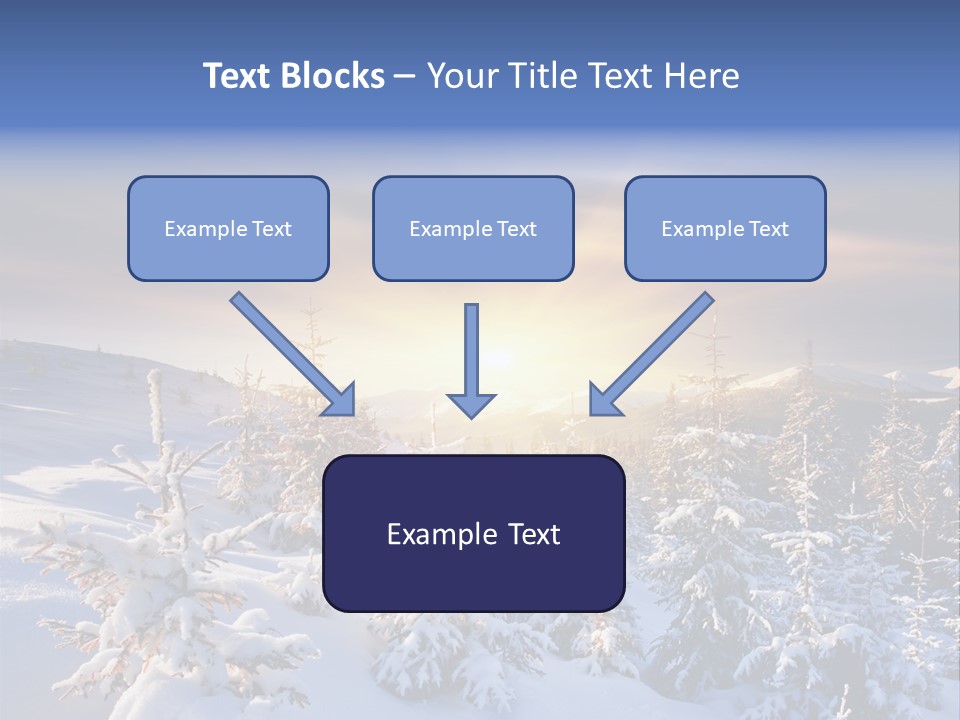 Text Blocks – Your Title Text Here

Example Text

Example Text

Example Text

Example Text